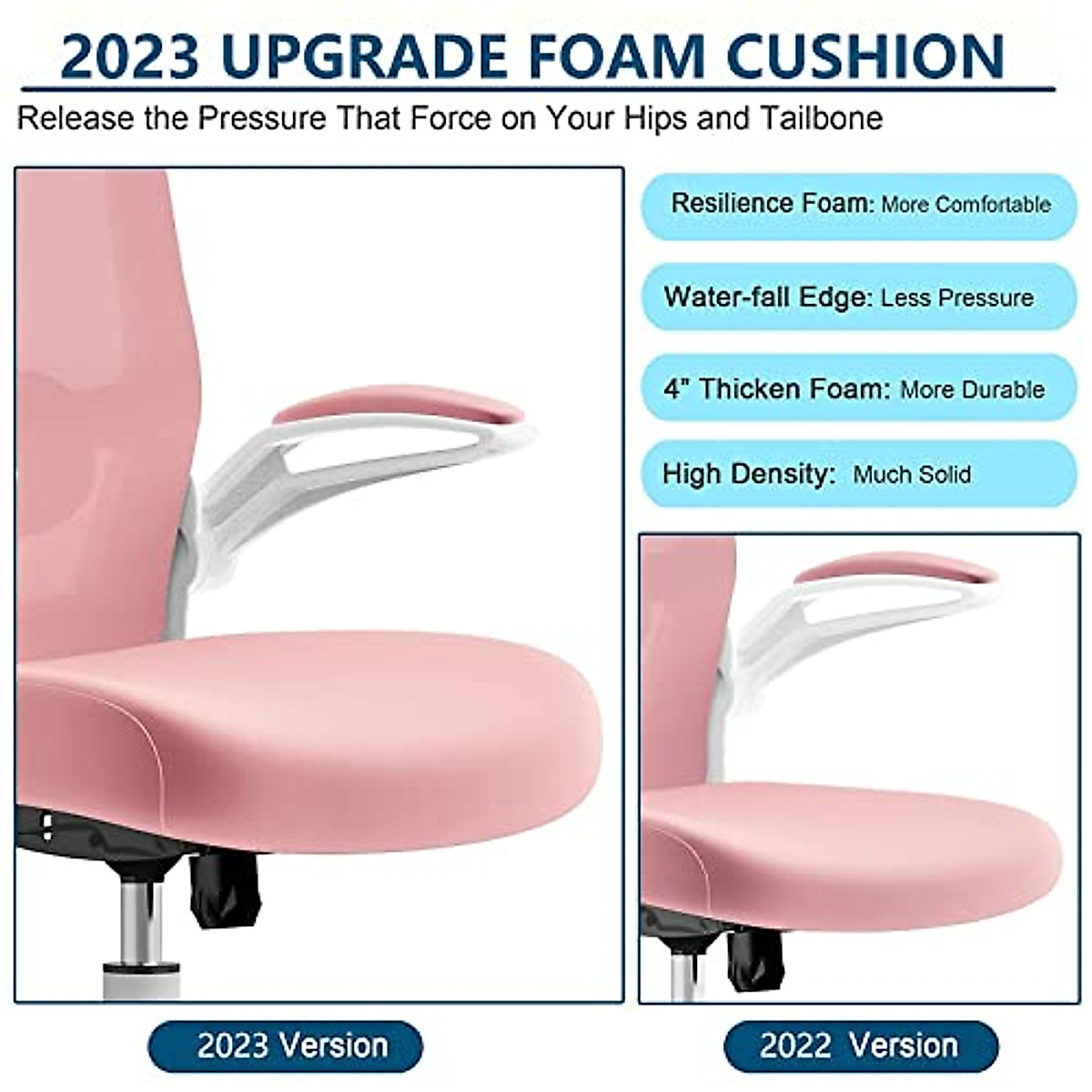 2023 UPGRADE FOAM CUSHION

Release the Pressure That Force on Your Hips and Tailbone

Resilience Foam: More Comfortable

Water-fall Edge: Less Pressure

4" Thicken Foam: More Durable

High Density: Much Solid

2023 Version

2022 Version